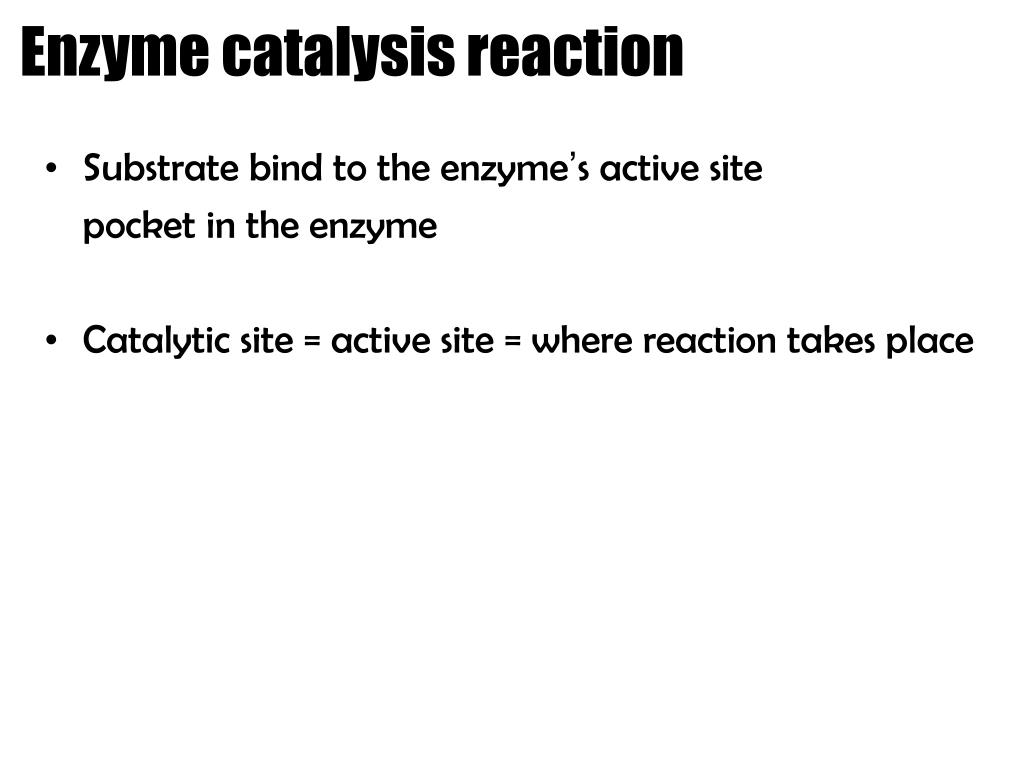 Enzyme catalysis reaction

• Substrate bind to the enzyme's active site
pocket in the enzyme

• Catalytic site = active site = where reaction takes place